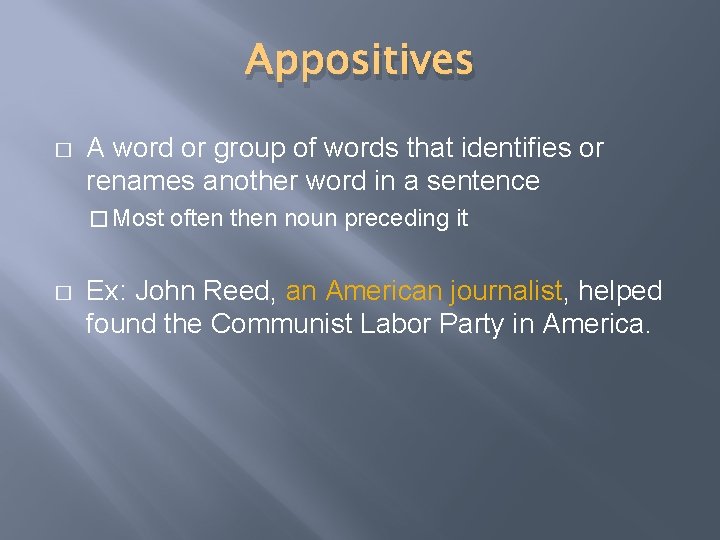 Appositives

□ A word or group of words that identifies or renames another word in a sentence

□ Most often then noun preceding it

□ Ex: John Reed, an American journalist, helped found the Communist Labor Party in America.